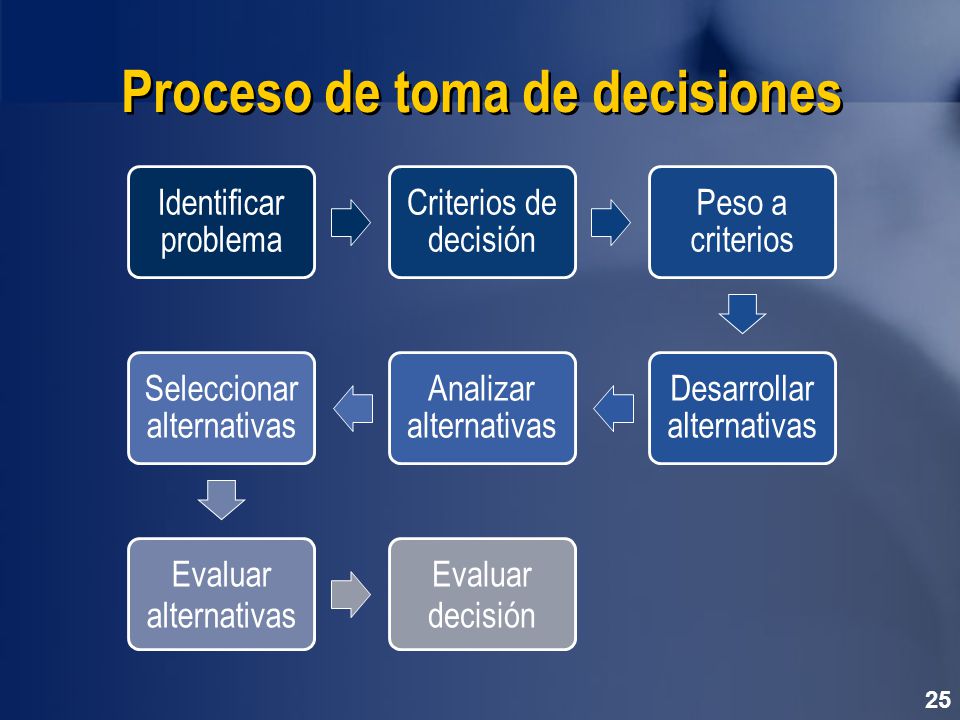 Proceso de toma de decisiones

Identificar problema

Criterios de decisión

Peso a criterios

Desarrollar alternativas

Analizar alternativas

Seleccionar alternativas

Evaluar alternativas

Evaluar decisión

25